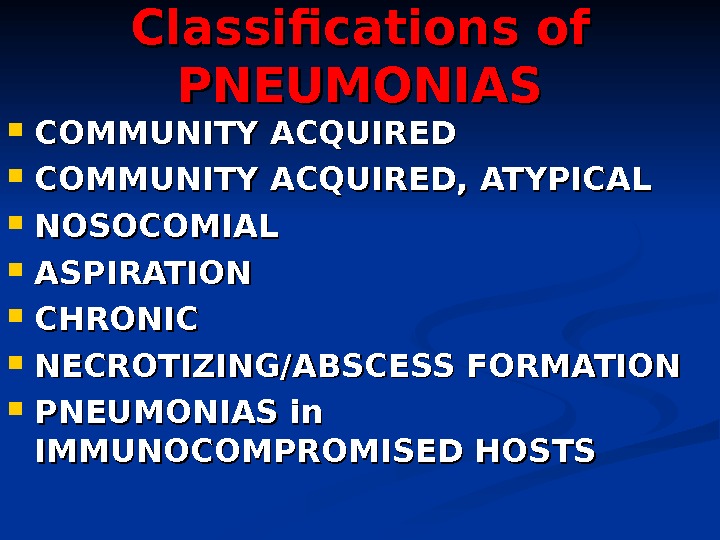 Classifications of PNEUMONIAS

- COMMUNITY ACQUIRED
- COMMUNITY ACQUIRED, ATYPICAL
- NOSOCOMIAL
- ASPIRATION
- CHRONIC
- NECROTIZING/ABSCESS FORMATION
- PNEUMONIAS in IMMUNOCOMPROMISED HOSTS